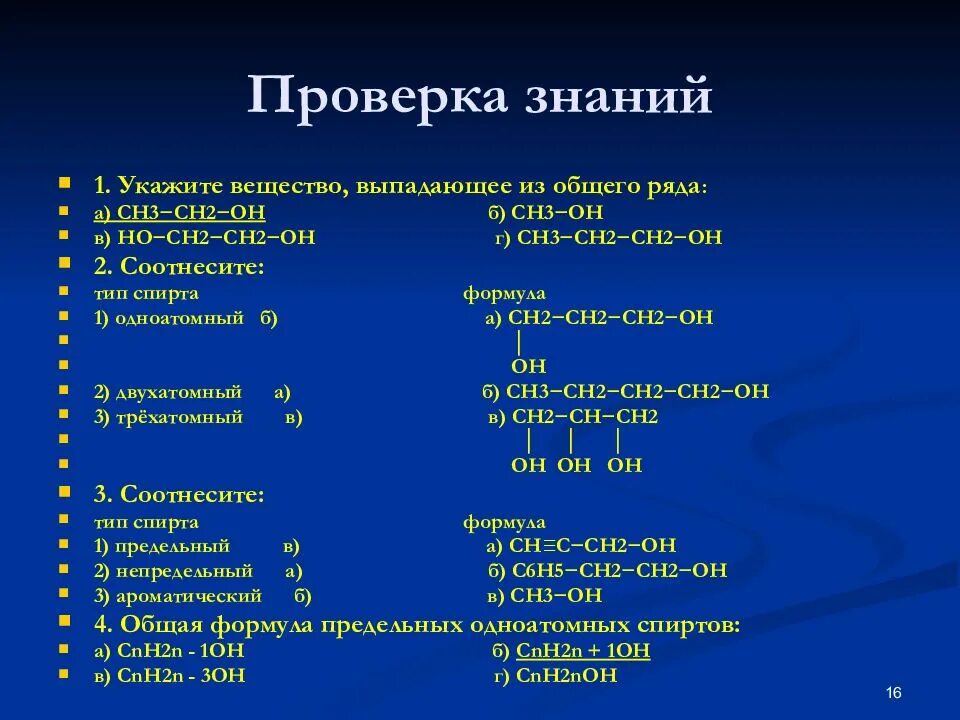 Проверка знаний

1. Укажите вещество, выпадающее из общего ряда:
а) CH3–CH2–OH б) CH3–OH
в) HO–CH2–CH2–OH г) CH3–CH2–CH2–OH

2. Соотнесите:
тип спирта формула
1) одноатомный б) а) CH2–CH2–CH2–OH
|
OH
2) двухатомный а) б) CH3–CH2–CH2–CH2–OH
3) трёхатомный в) в) CH2–CH–CH2
| | |
OH OH OH

3. Соотнесите:
тип спирта формула
1) предельный в) а) CH≡C–CH2–OH
2) непредельный а) б) C6H5–CH2–CH2–OH
3) ароматический б) в) CH3–OH

4. Общая формула предельных одноатомных спиртов:
а) CnH2n - 1OH б) CnH2n + 1OH
в) CnH2n - 3OH г) CnH2nOH

16